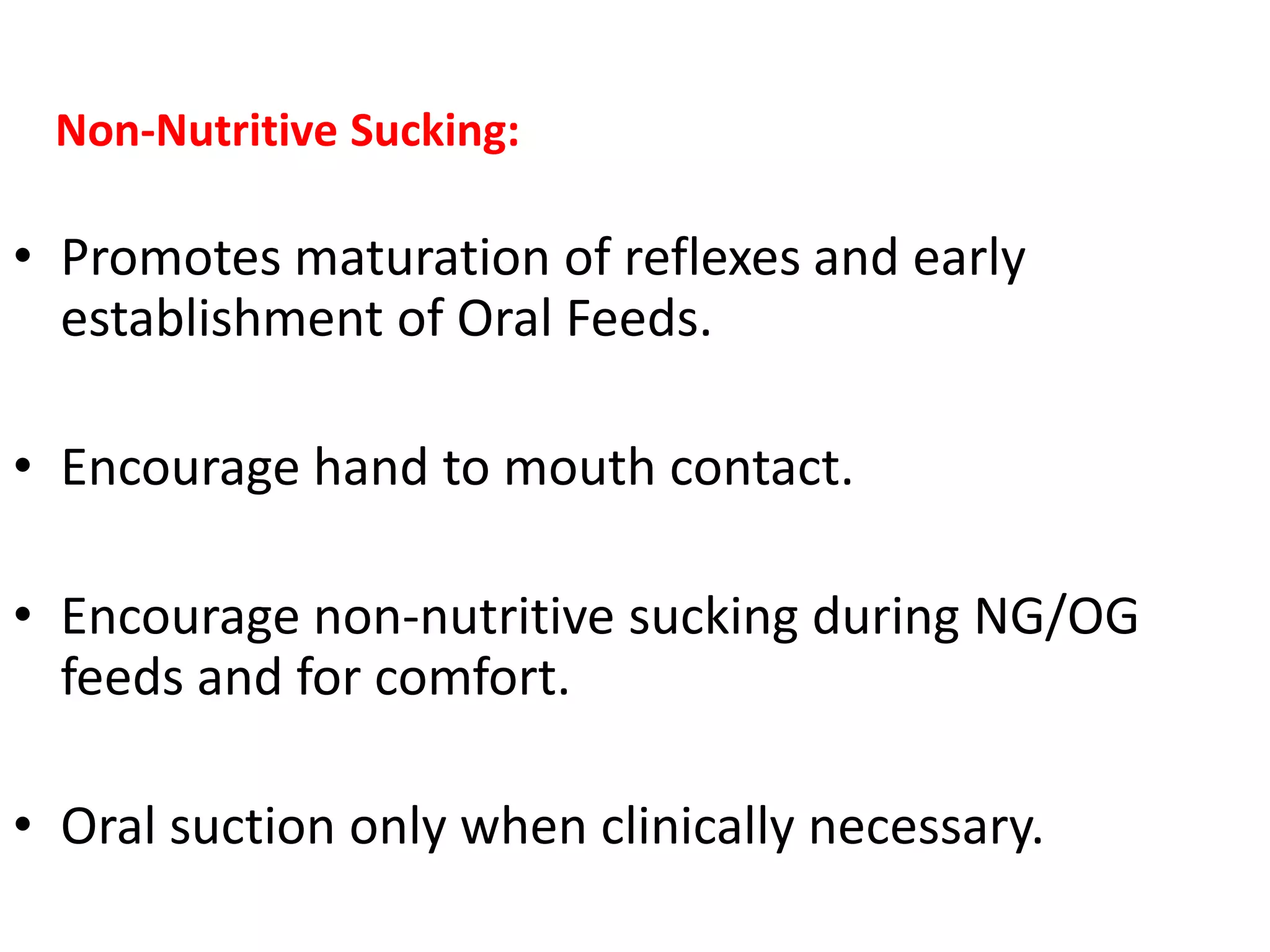 Non-Nutritive Sucking:

• Promotes maturation of reflexes and early establishment of Oral Feeds.

• Encourage hand to mouth contact.

• Encourage non-nutritive sucking during NG/OG feeds and for comfort.

• Oral suction only when clinically necessary.